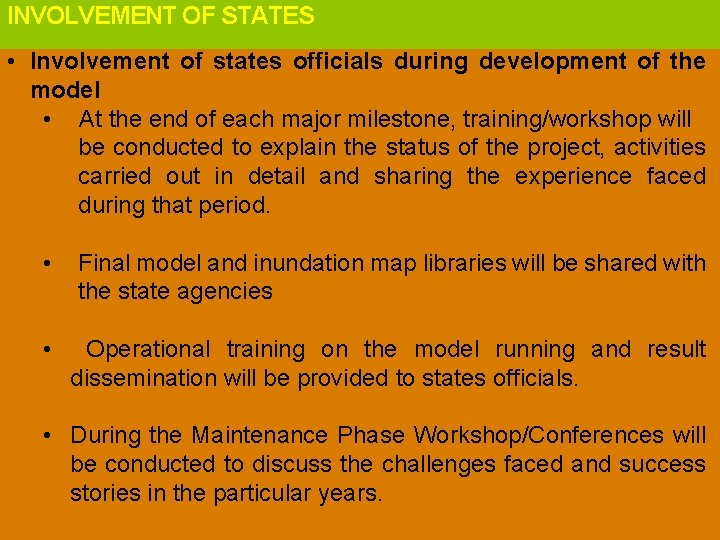 INVOLVEMENT OF STATES

• Involvement of states officials during development of the model

• At the end of each major milestone, training/workshop will be conducted to explain the status of the project, activities carried out in detail and sharing the experience faced during that period.

• Final model and inundation map libraries will be shared with the state agencies

• Operational training on the model running and result dissemination will be provided to states officials.

• During the Maintenance Phase Workshop/Conferences will be conducted to discuss the challenges faced and success stories in the particular years.